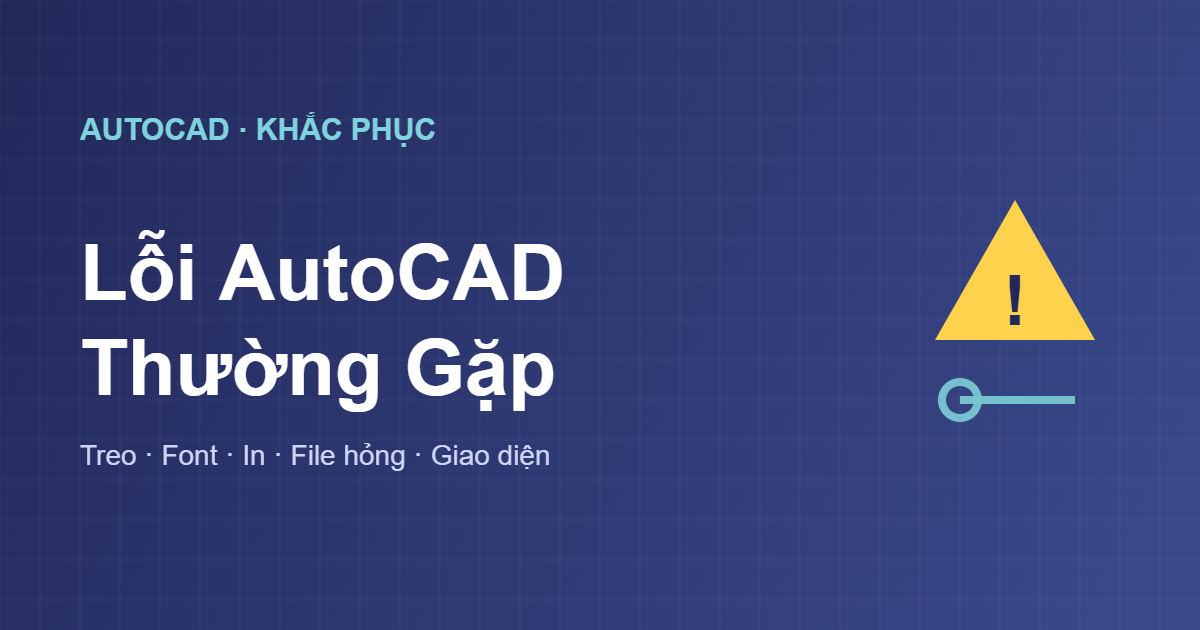 AUTOCAD · KHẮC PHỤC

Lỗi AutoCAD Thường Gặp

Treo · Font · In · File hỏng · Giao diện

!